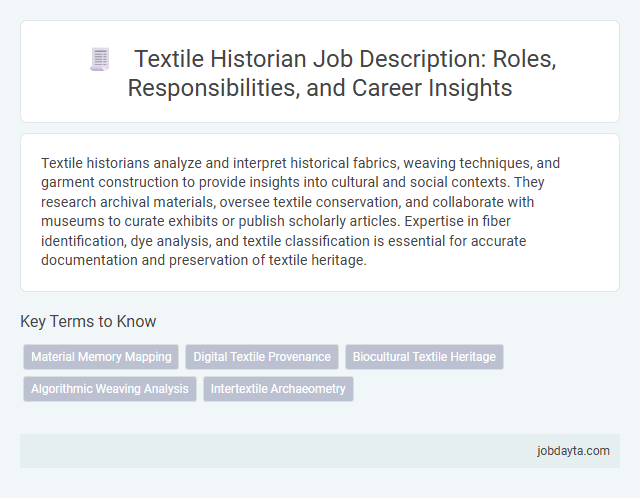 Textile Historian Job Description: Roles, Responsibilities, and Career Insights

Textile historians analyze and interpret historical fabrics, weaving techniques, and garment construction to provide insights into cultural and social contexts. They research archival materials, oversee textile conservation, and collaborate with museums to curate exhibits or publish scholarly articles. Expertise in fiber identification, dye analysis, and textile classification is essential for accurate documentation and preservation of textile heritage.

Key Terms to Know

Material Memory Mapping

Digital Textile Provenance

Biocultural Textile Heritage

Algorithmic Weaving Analysis

Intertextile Archaeometry

jobdayta.com